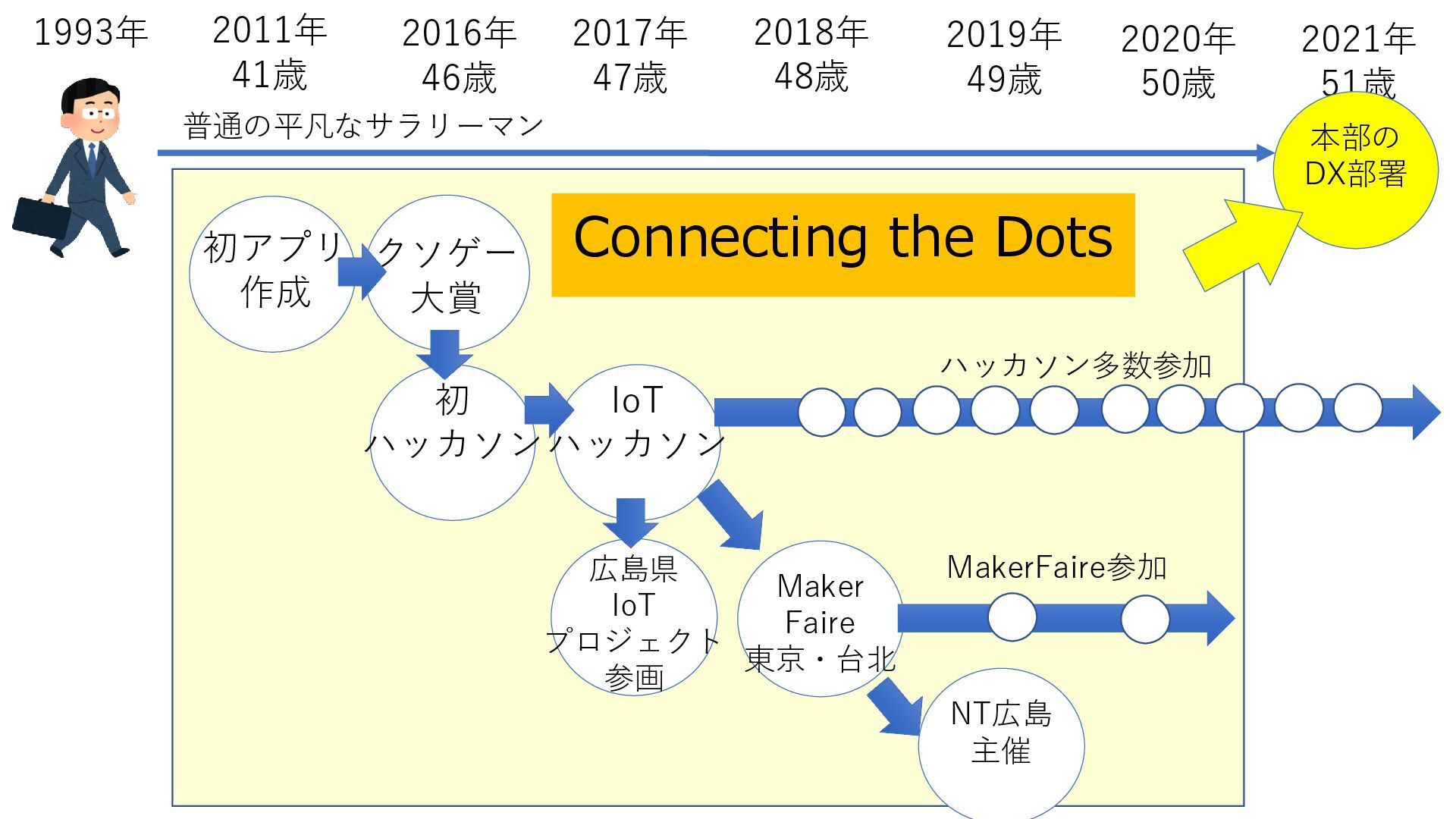 1993年

2011年
41歳

2016年
46歳

2017年
47歳

2018年
48歳

2019年
49歳

2020年
50歳

2021年
51歳

普通の平凡なサラリーマン

本部の
DX部署

Connecting the Dots

初アプリ
作成

クソゲー
大賞

初
ハッカソン

IoT
ハッカソン

ハッカソン多数参加

広島県
IoT
プロジェクト
参画

Maker
Faire
東京・台北

MakerFaire参加

NT広島
主催